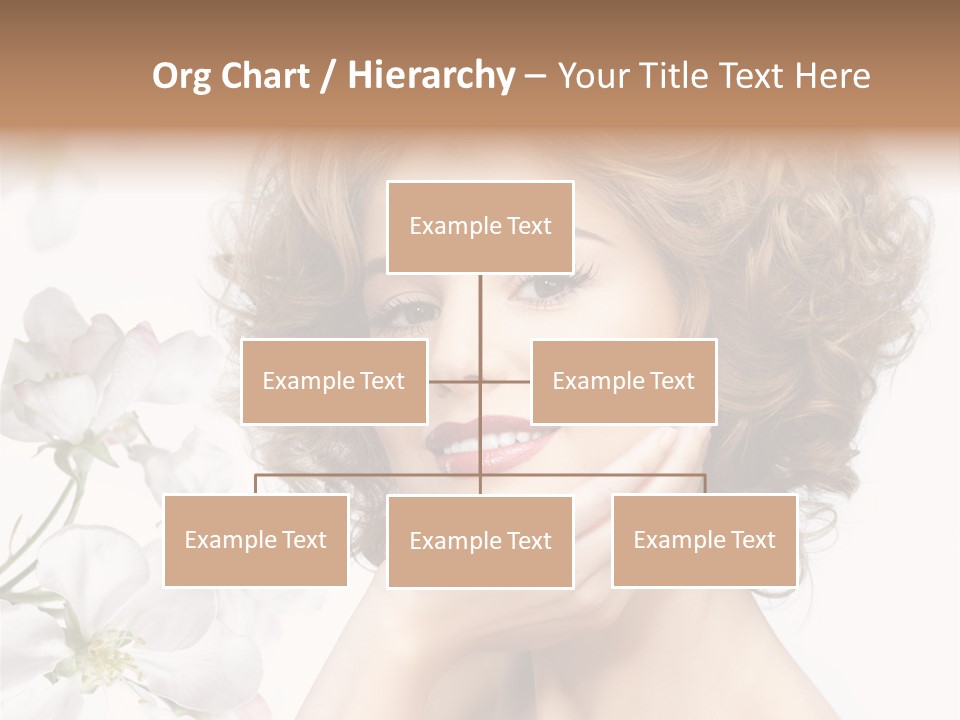 Org Chart / Hierarchy – Your Title Text Here

Example Text

Example Text

Example Text

Example Text

Example Text

Example Text